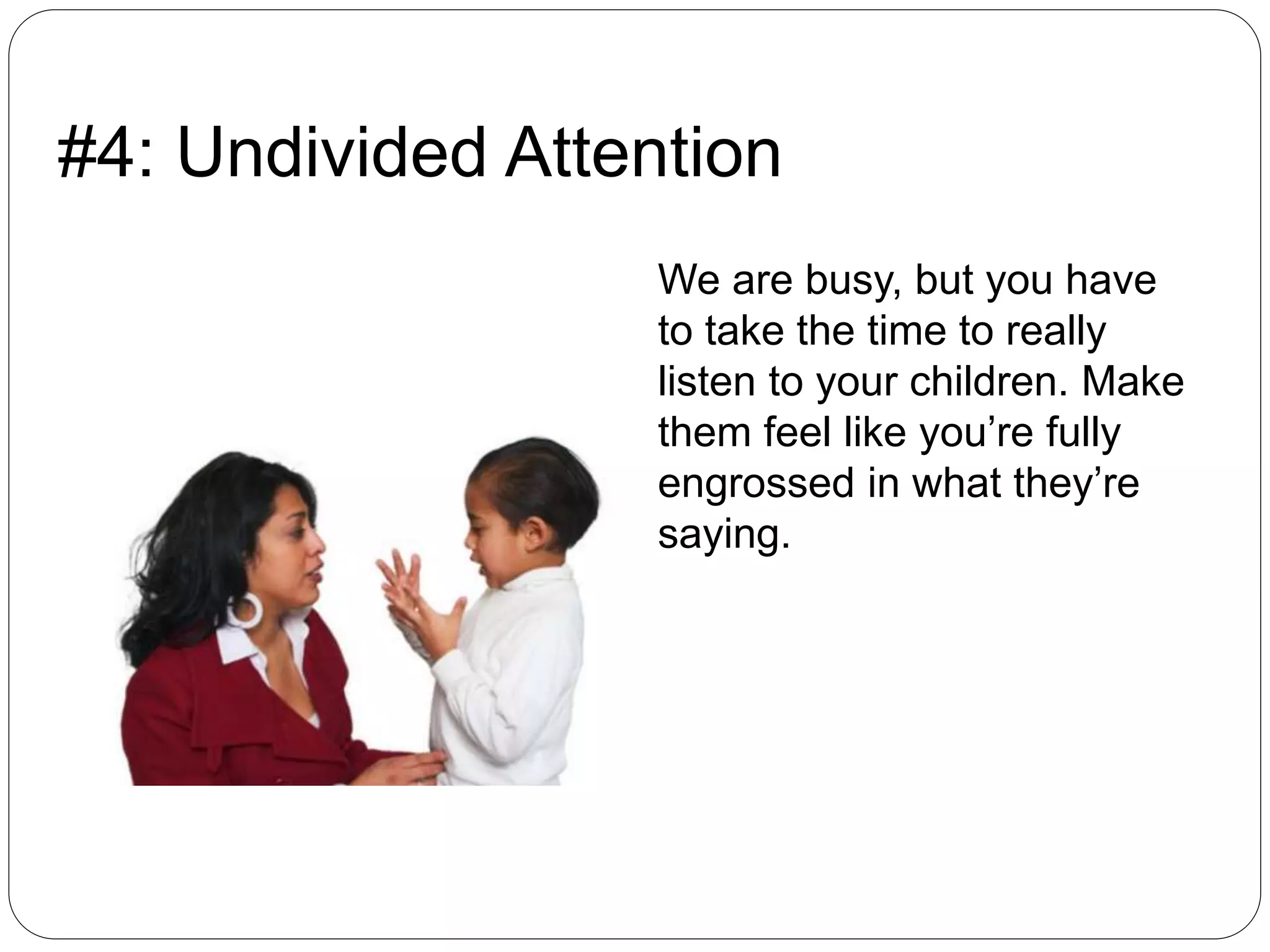 #4: Undivided Attention

We are busy, but you have to take the time to really listen to your children. Make them feel like you’re fully engrossed in what they’re saying.